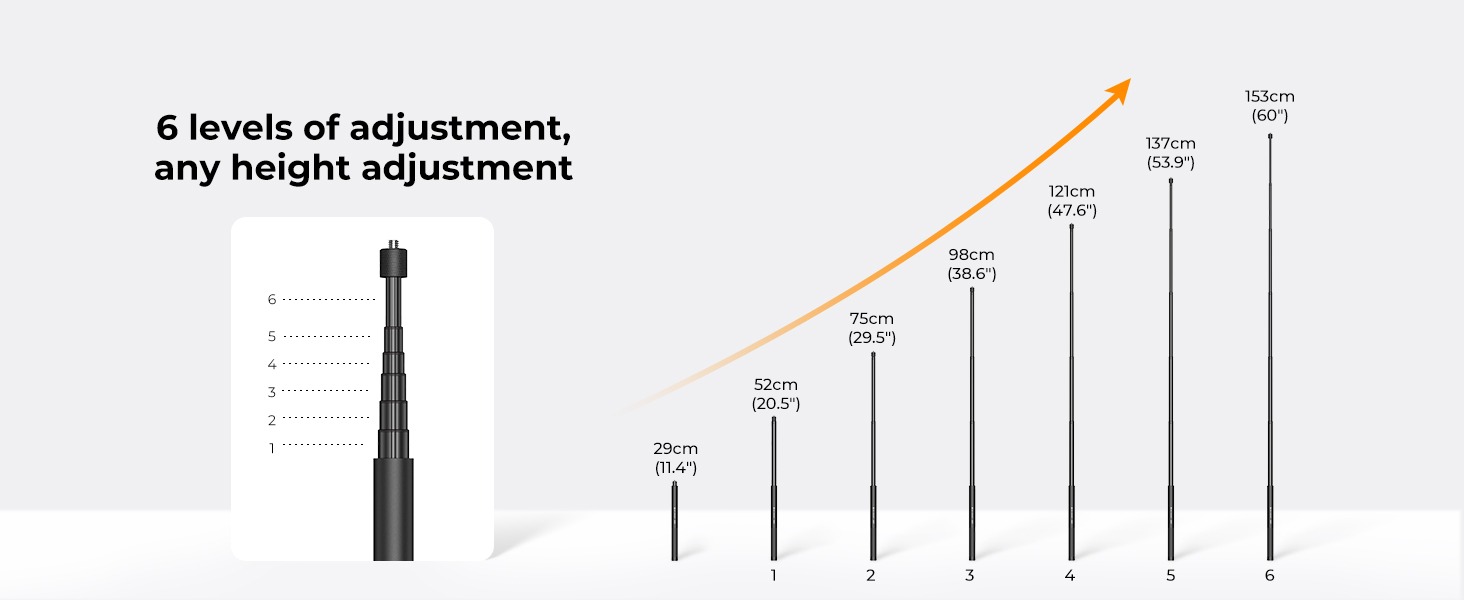 6 levels of adjustment, any height adjustment

6
5
4
3
2
1

29cm
(11.4")

52cm
(20.5")

75cm
(29.5")

98cm
(38.6")

121cm
(47.6")

137cm
(53.9")

153cm
(60")

1
2
3
4
5
6